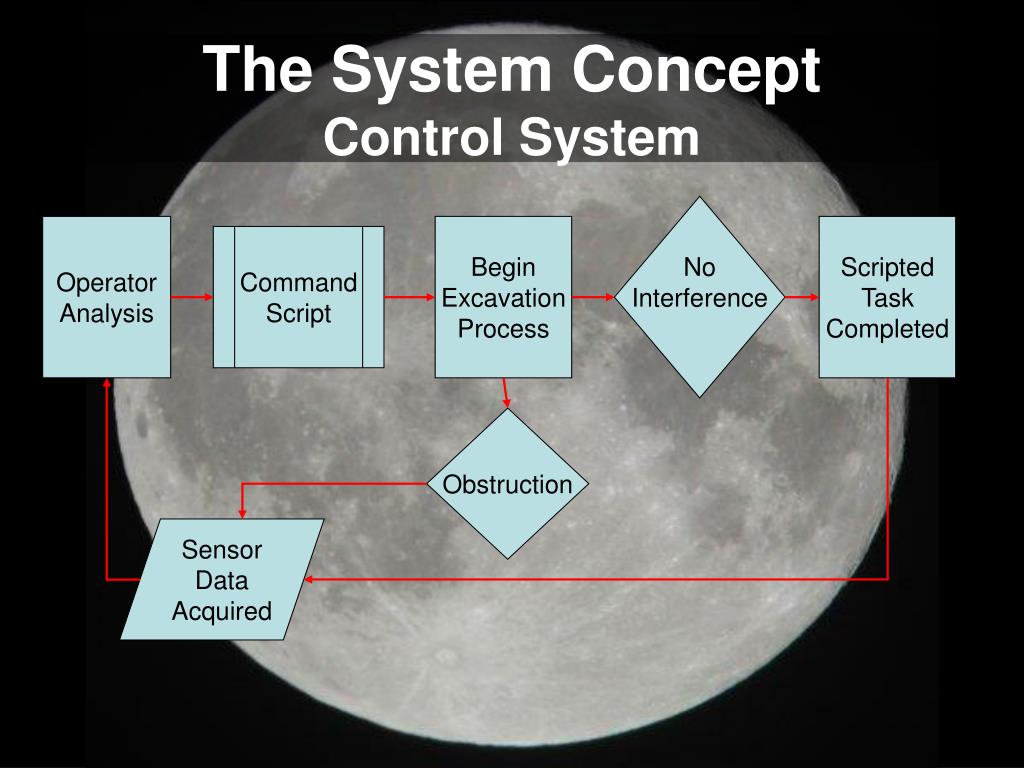 The System Concept
Control System

Operator Analysis

Command Script

Begin Excavation Process

No Interference

Scripted Task Completed

Obstruction

Sensor Data Acquired